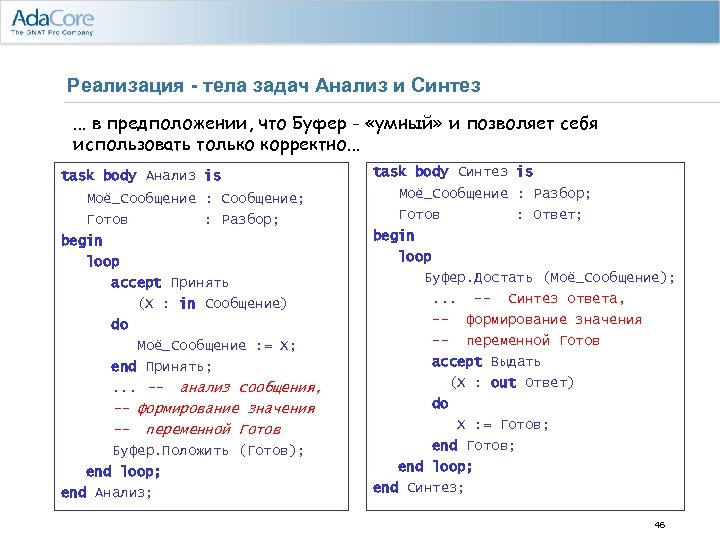 AdaCore
The GNAT Pro Company

Реализация - тела задач Анализ и Синтез

… в предположении, что Буфер - «умный» и позволяет себя использовать только корректно…

task body Анализ is
Моё_Сообщение : Сообщение;
Готов : Разбор;
begin
loop
accept Принять
(X : in Сообщение)
do
Моё_Сообщение := X;
end Принять;
... -- анализ сообщения,
-- формирование значения
-- переменной Готов
Буфер.Положить (Готов);
end loop;
end Анализ;

task body Синтез is
Моё_Сообщение : Разбор;
Готов : Ответ;
begin
loop
Буфер.Достать (Моё_Сообщение);
... -- Синтез ответа,
-- формирование значения
-- переменной Готов
accept Выдать
(X : out Ответ)
do
X := Готов;
end Готов;
end loop;
end Синтез;

46